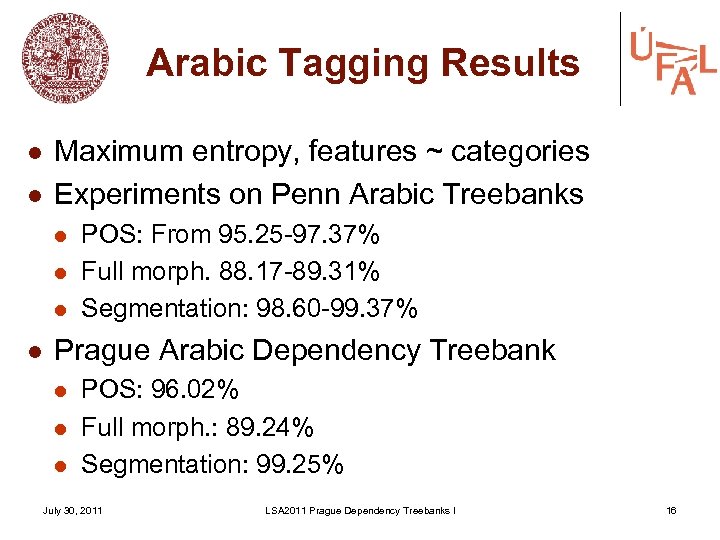 Arabic Tagging Results

ÚFAL

- Maximum entropy, features ~ categories
- Experiments on Penn Arabic Treebanks
  - POS: From 95.25-97.37%
  - Full morph. 88.17-89.31%
  - Segmentation: 98.60-99.37%
- Prague Arabic Dependency Treebank
  - POS: 96.02%
  - Full morph.: 89.24%
  - Segmentation: 99.25%

July 30, 2011

LSA2011 Prague Dependency Treebanks I

16